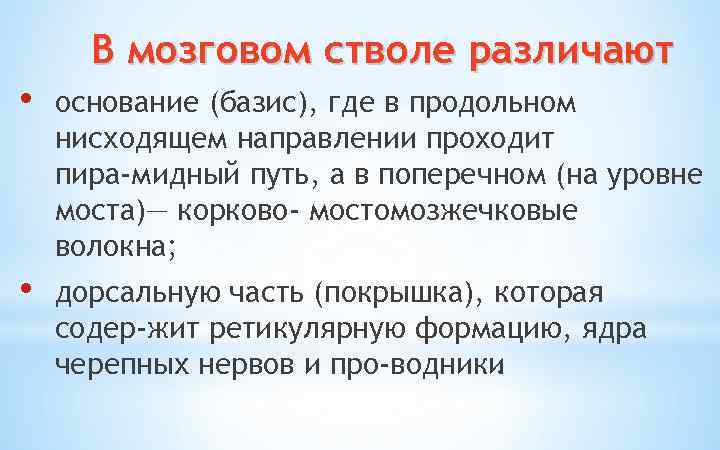 В мозговом стволе различают

• основание (базис), где в продольном нисходящем направлении проходит пира-мидный путь, а в поперечном (на уровне моста)— корково- мостомозжечковые волокна;

• дорсальную часть (покрышка), которая содер-жит ретикулярную формацию, ядра черепных нервов и про-водники